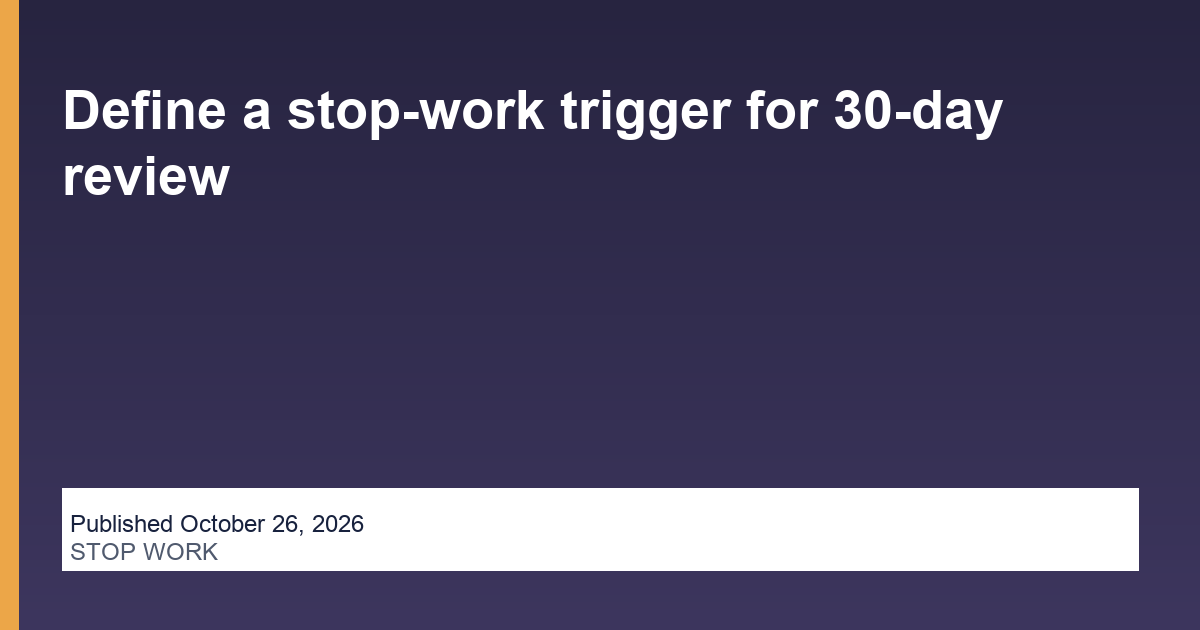 Define a stop-work trigger for 30-day review

Published October 26, 2026
STOP WORK